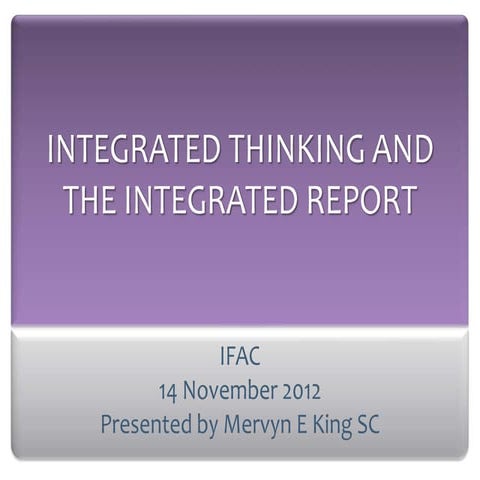 INTEGRATED THINKING AND THE INTEGRATED REPORT

IFAC
14 November 2012
Presented by Mervyn E King SC